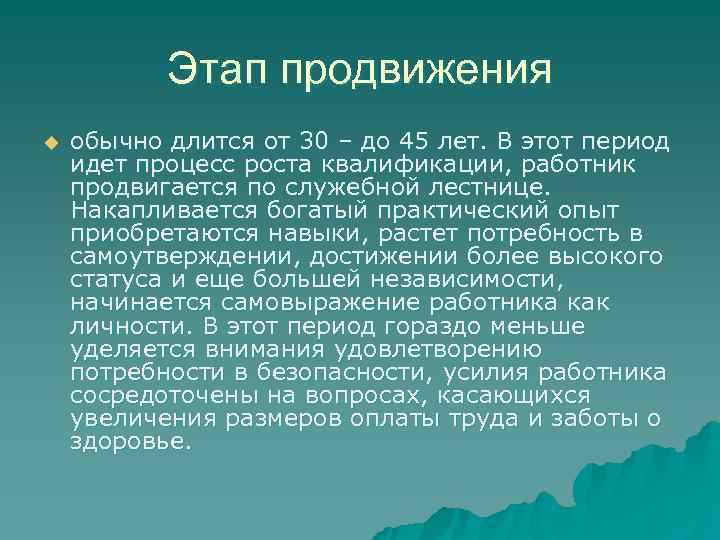 Этап продвижения

обычно длится от 30 – до 45 лет. В этот период идет процесс роста квалификации, работник продвигается по служебной лестнице. Накапливается богатый практический опыт приобретаются навыки, растет потребность в самоутверждении, достижении более высокого статуса и еще большей независимости, начинается самовыражение работника как личности. В этот период гораздо меньше уделяется внимания удовлетворению потребности в безопасности, усилия работника сосредоточены на вопросах, касающихся увеличения размеров оплаты труда и заботы о здоровье.